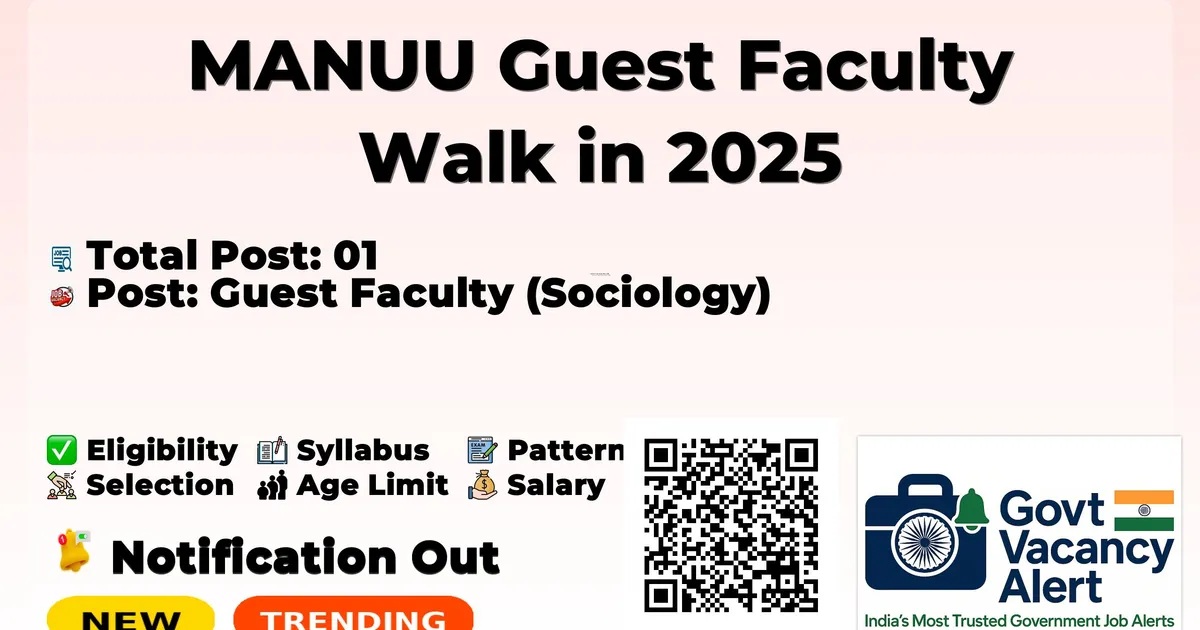 MANUU Guest Faculty Walk in 2025

Total Post: 01
Post: Guest Faculty (Sociology)

Eligibility Syllabus Pattern
Selection Age Limit Salary

Notification Out

NEW TRENDING

Govt Vacancy Alert
India's Most Trusted Government Job Alerts